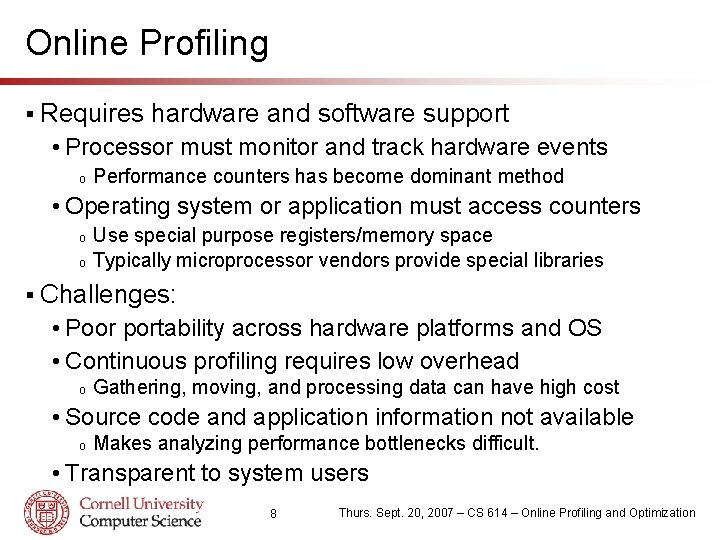 Online Profiling

▪ Requires hardware and software support

• Processor must monitor and track hardware events

o Performance counters has become dominant method

• Operating system or application must access counters

o Use special purpose registers/memory space

o Typically microprocessor vendors provide special libraries

▪ Challenges:

• Poor portability across hardware platforms and OS

• Continuous profiling requires low overhead

o Gathering, moving, and processing data can have high cost

• Source code and application information not available

o Makes analyzing performance bottlenecks difficult.

• Transparent to system users

Cornell University
Computer Science

8

Thurs. Sept. 20, 2007 – CS 614 – Online Profiling and Optimization